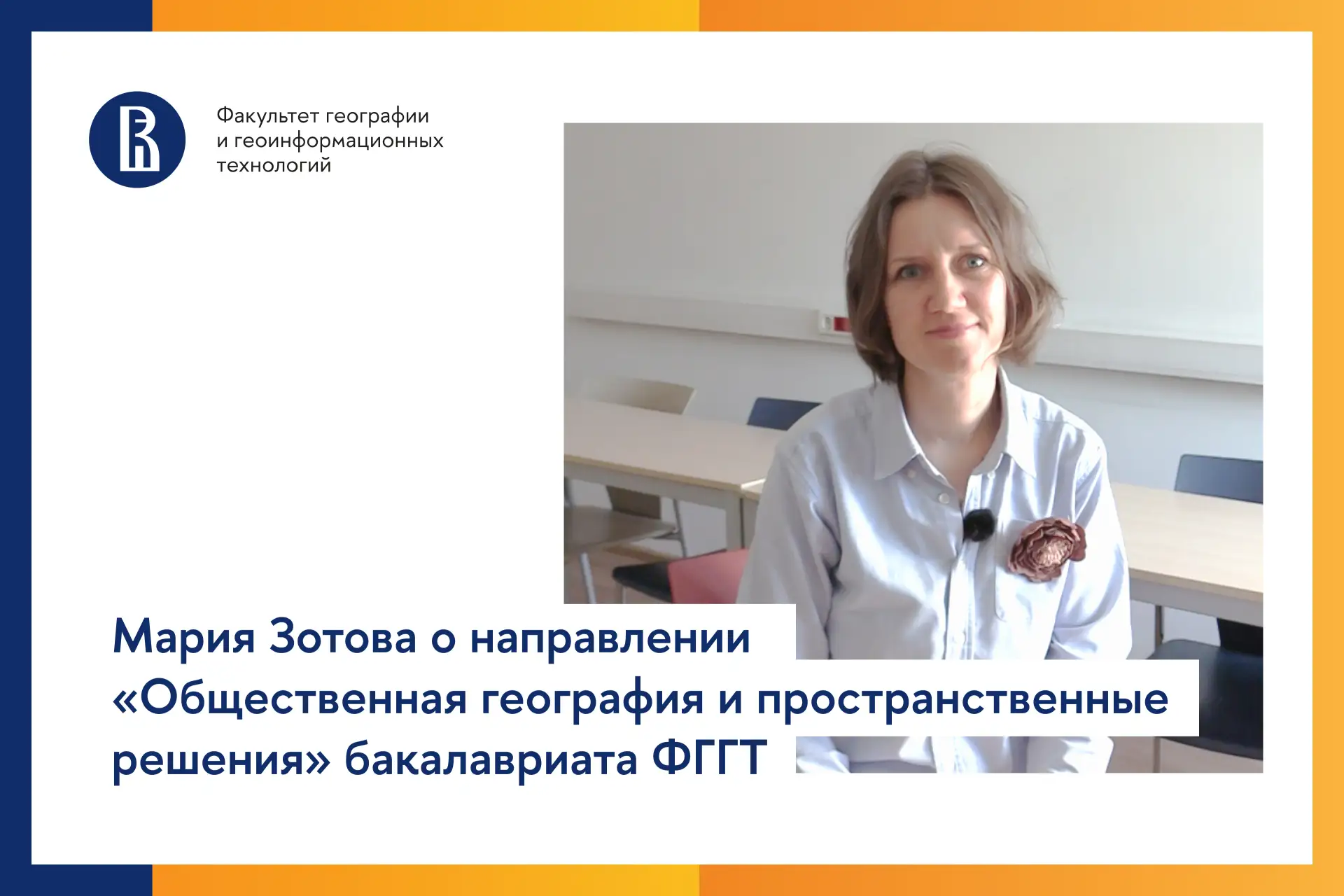 Факультет географии и геоинформационных технологий

Мария Зотова о направлении «Общественная география и пространственные решения» бакалавриата ФГГТ